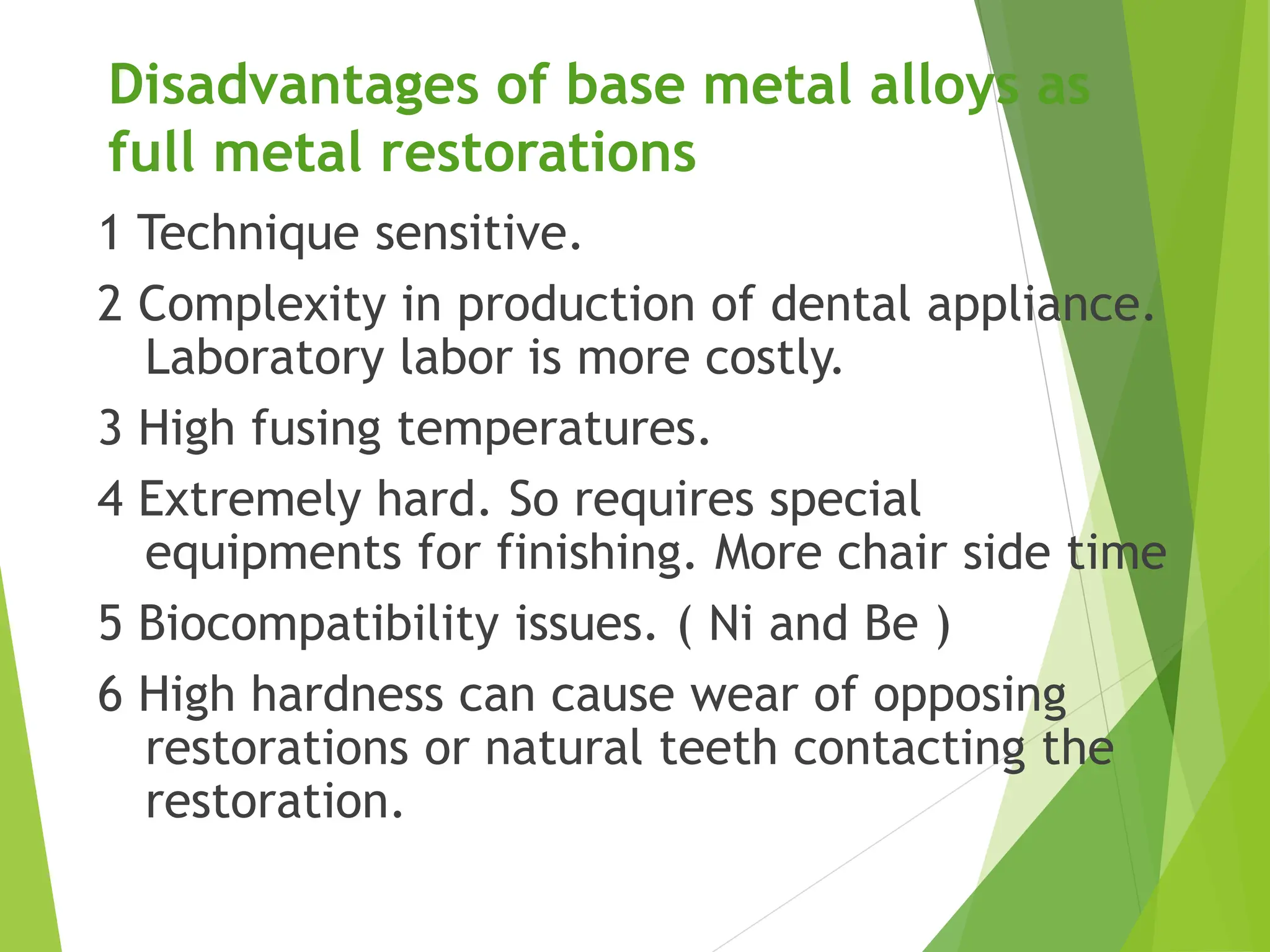 Disadvantages of base metal alloys as full metal restorations

1 Technique sensitive.

2 Complexity in production of dental appliance. Laboratory labor is more costly.

3 High fusing temperatures.

4 Extremely hard. So requires special equipments for finishing. More chair side time

5 Biocompatibility issues. ( Ni and Be )

6 High hardness can cause wear of opposing restorations or natural teeth contacting the restoration.